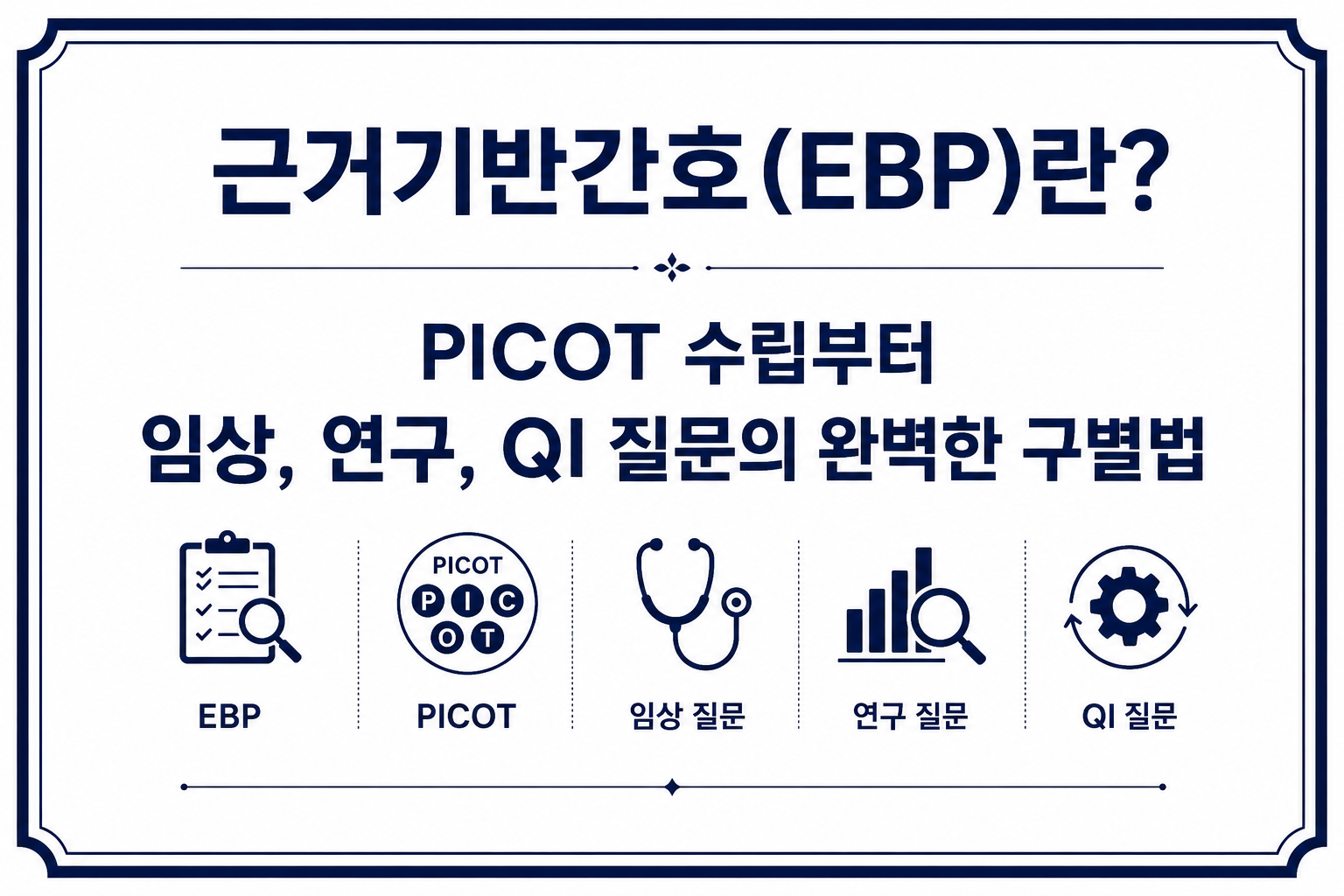 근거기반간호(EBP)란?

PICOT 수립부터
임상, 연구, QI 질문의 완벽한 구별법

EBP

PICOT
P I C
O T

PICOT

임상 질문

연구 질문

QI 질문